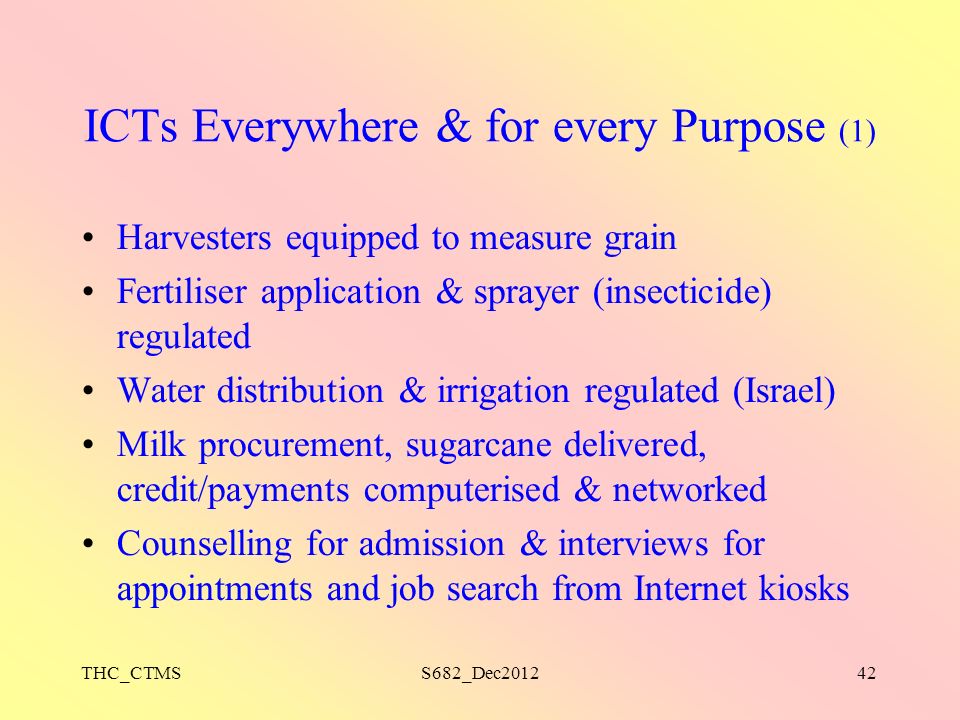 ICTs Everywhere & for every Purpose (1)

• Harvesters equipped to measure grain
• Fertiliser application & sprayer (insecticide) regulated
• Water distribution & irrigation regulated (Israel)
• Milk procurement, sugarcane delivered, credit/payments computerised & networked
• Counselling for admission & interviews for appointments and job search from Internet kiosks

THC_CTMS S682_Dec2012 42